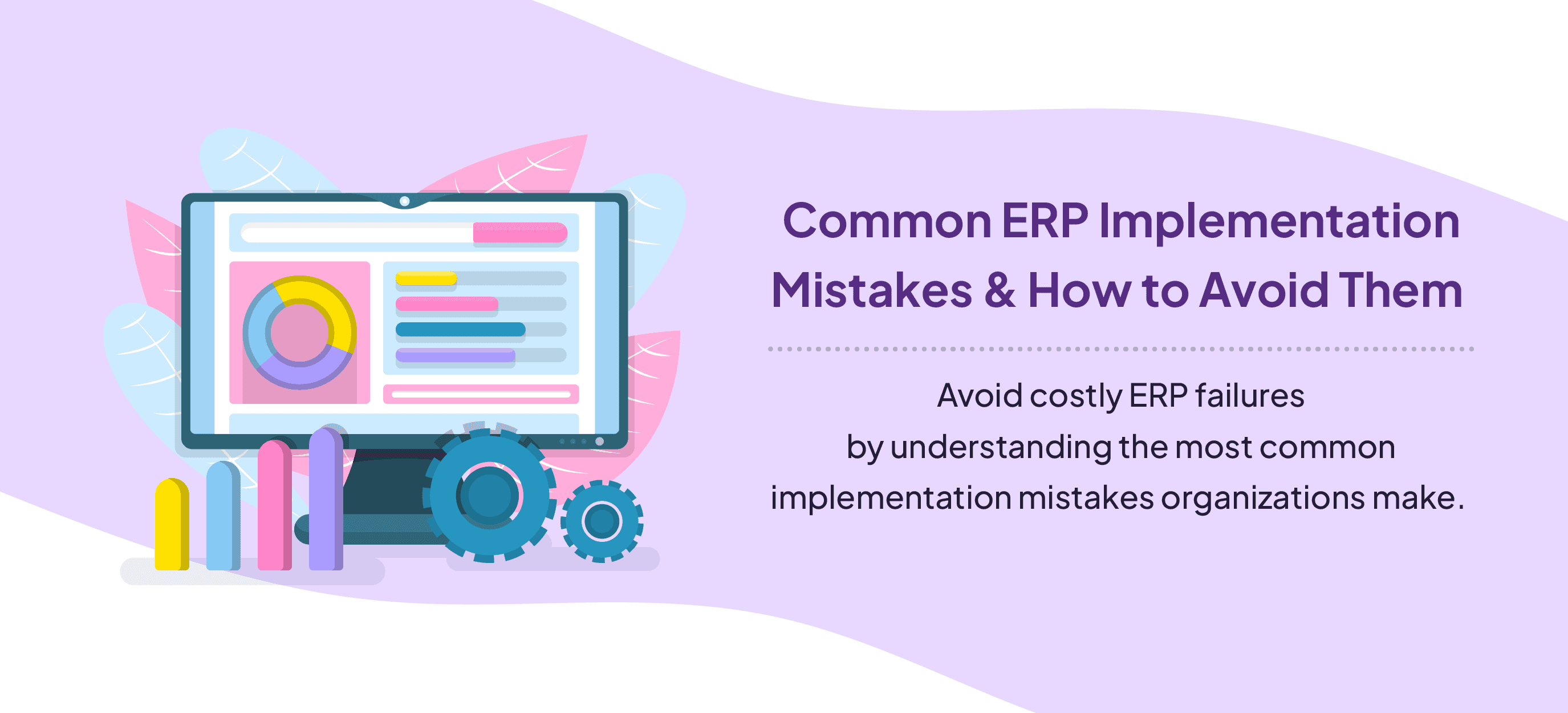 Common ERP Implementation Mistakes & How to Avoid Them

Avoid costly ERP failures by understanding the most common implementation mistakes organizations make.